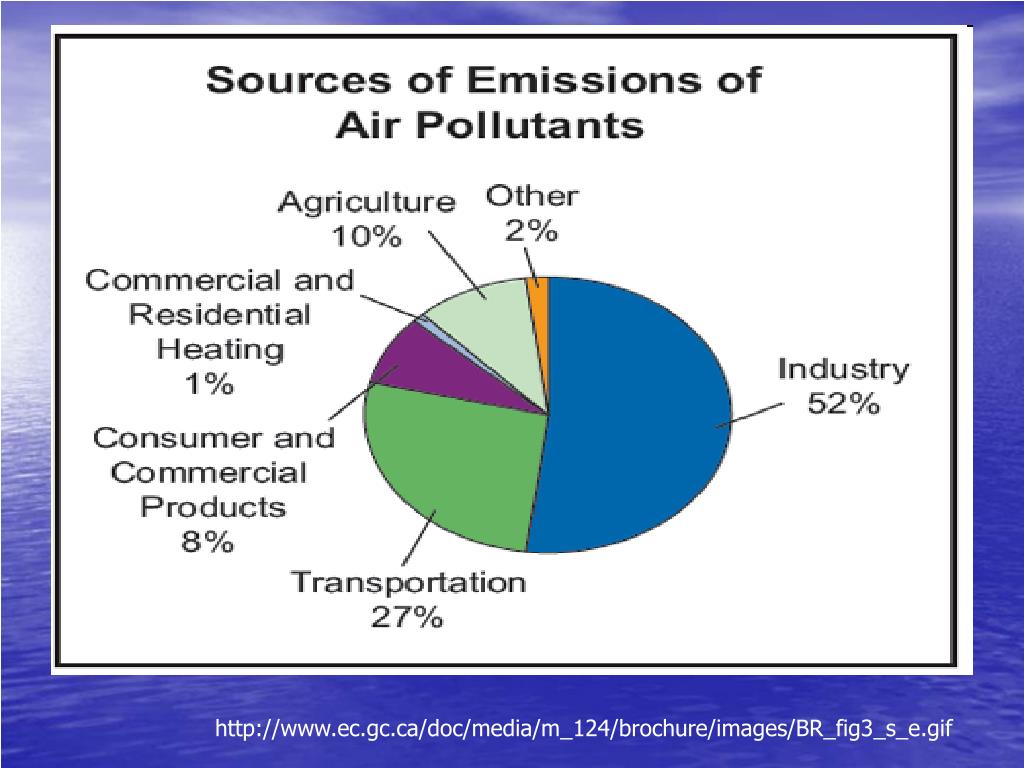 Sources of Emissions of Air Pollutants

Agriculture 10%

Other 2%

Commercial and Residential Heating 1%

Industry 52%

Consumer and Commercial Products 8%

Transportation 27%

http://www.ec.gc.ca/doc/media/m_124/brochure/images/BR_fig3_s_e.gif